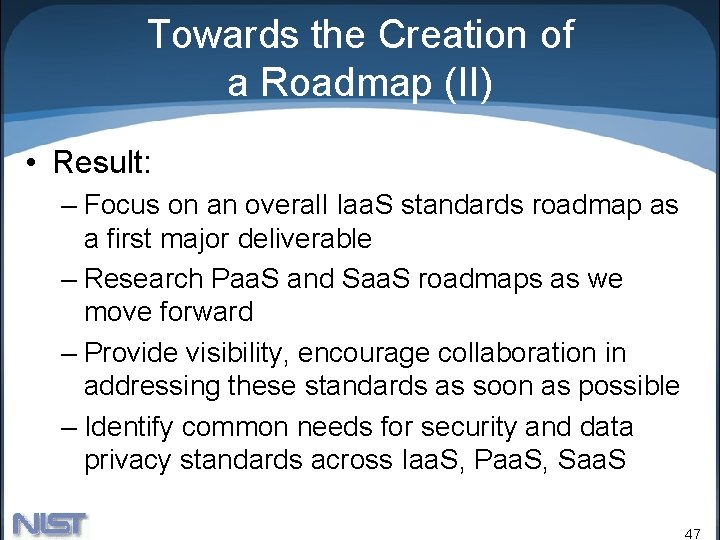 Towards the Creation of a Roadmap (II)

• Result:

– Focus on an overall IaaS standards roadmap as a first major deliverable

– Research PaaS and SaaS roadmaps as we move forward

– Provide visibility, encourage collaboration in addressing these standards as soon as possible

– Identify common needs for security and data privacy standards across IaaS, PaaS, SaaS

NIST

47